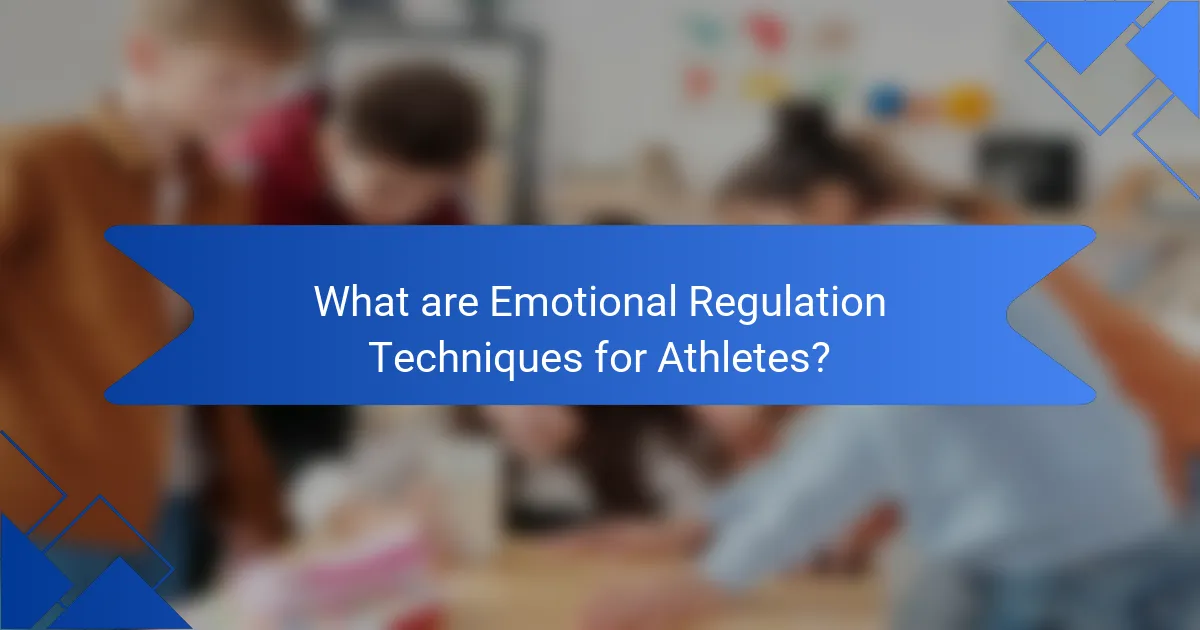 What are Emotional Regulation Techniques for Athletes?